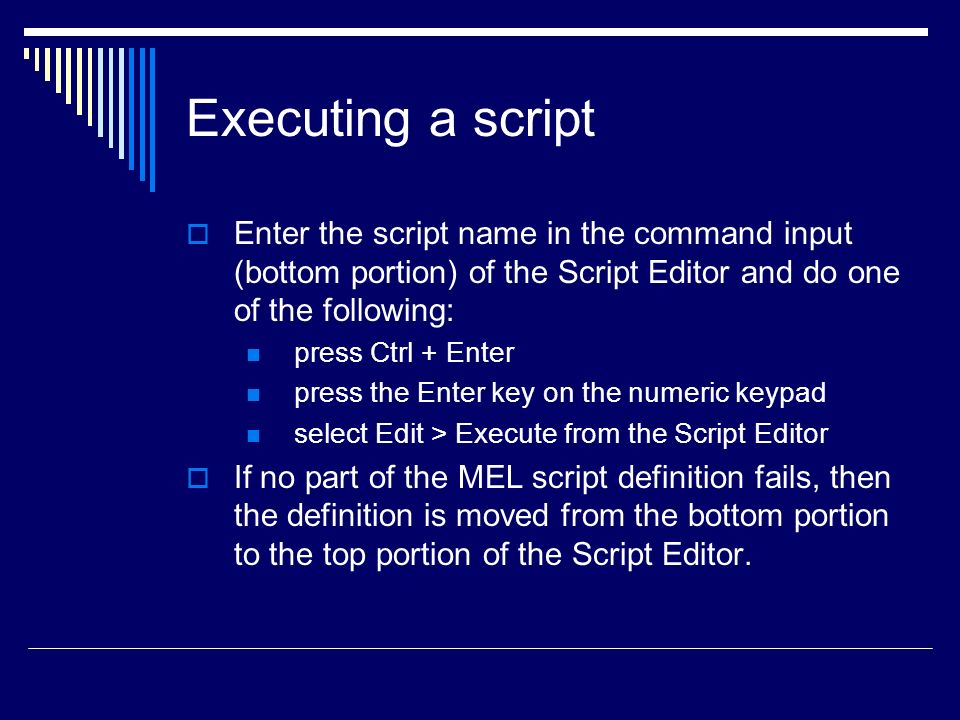 Executing a script

Enter the script name in the command input (bottom portion) of the Script Editor and do one of the following:

press Ctrl + Enter

press the Enter key on the numeric keypad

select Edit > Execute from the Script Editor

If no part of the MEL script definition fails, then the definition is moved from the bottom portion to the top portion of the Script Editor.